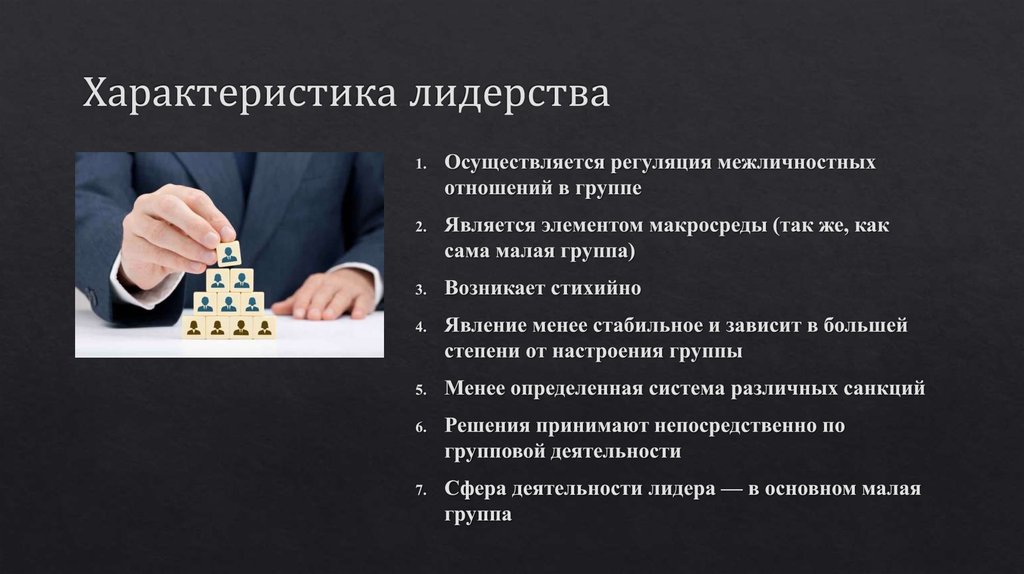 Характеристика лидерства

1. Осуществляется регуляция межличностных отношений в группе
2. Является элементом макросреды (так же, как сама малая группа)
3. Возникает стихийно
4. Явление менее стабильное и зависит в большей степени от настроения группы
5. Менее определенная система различных санкций
6. Решения принимают непосредственно по групповой деятельности
7. Сфера деятельности лидера — в основном малая группа